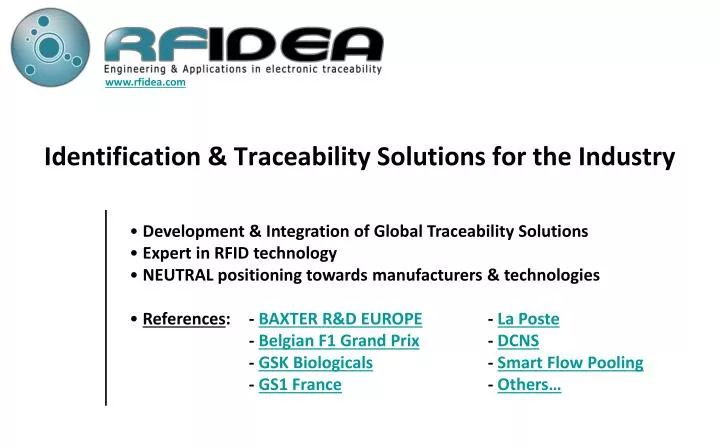 RFIDEA
Engineering & Applications in electronic traceability
www.rfidea.com

Identification & Traceability Solutions for the Industry

• Development & Integration of Global Traceability Solutions
• Expert in RFID technology
• NEUTRAL positioning towards manufacturers & technologies

• References: - BAXTER R&D EUROPE
- Belgian F1 Grand Prix
- GSK Biologicals
- GS1 France
- La Poste
- DCNS
- Smart Flow Pooling
- Others…